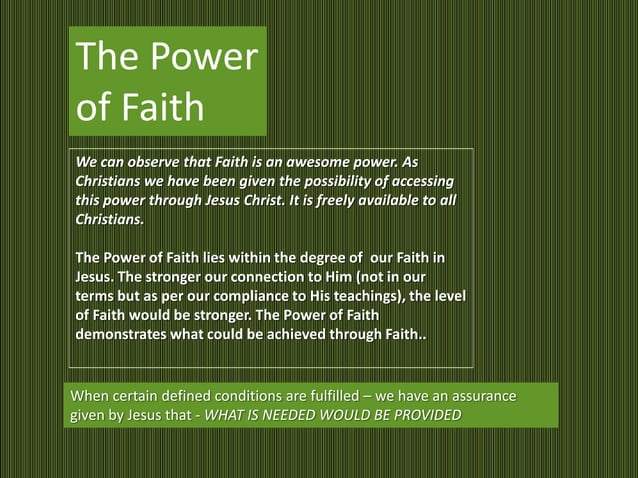 The Power of Faith

We can observe that Faith is an awesome power. As Christians we have been given the possibility of accessing this power through Jesus Christ. It is freely available to all Christians.

The Power of Faith lies within the degree of our Faith in Jesus. The stronger our connection to Him (not in our terms but as per our compliance to His teachings), the level of Faith would be stronger. The Power of Faith demonstrates what could be achieved through Faith..

When certain defined conditions are fulfilled – we have an assurance given by Jesus that - WHAT IS NEEDED WOULD BE PROVIDED